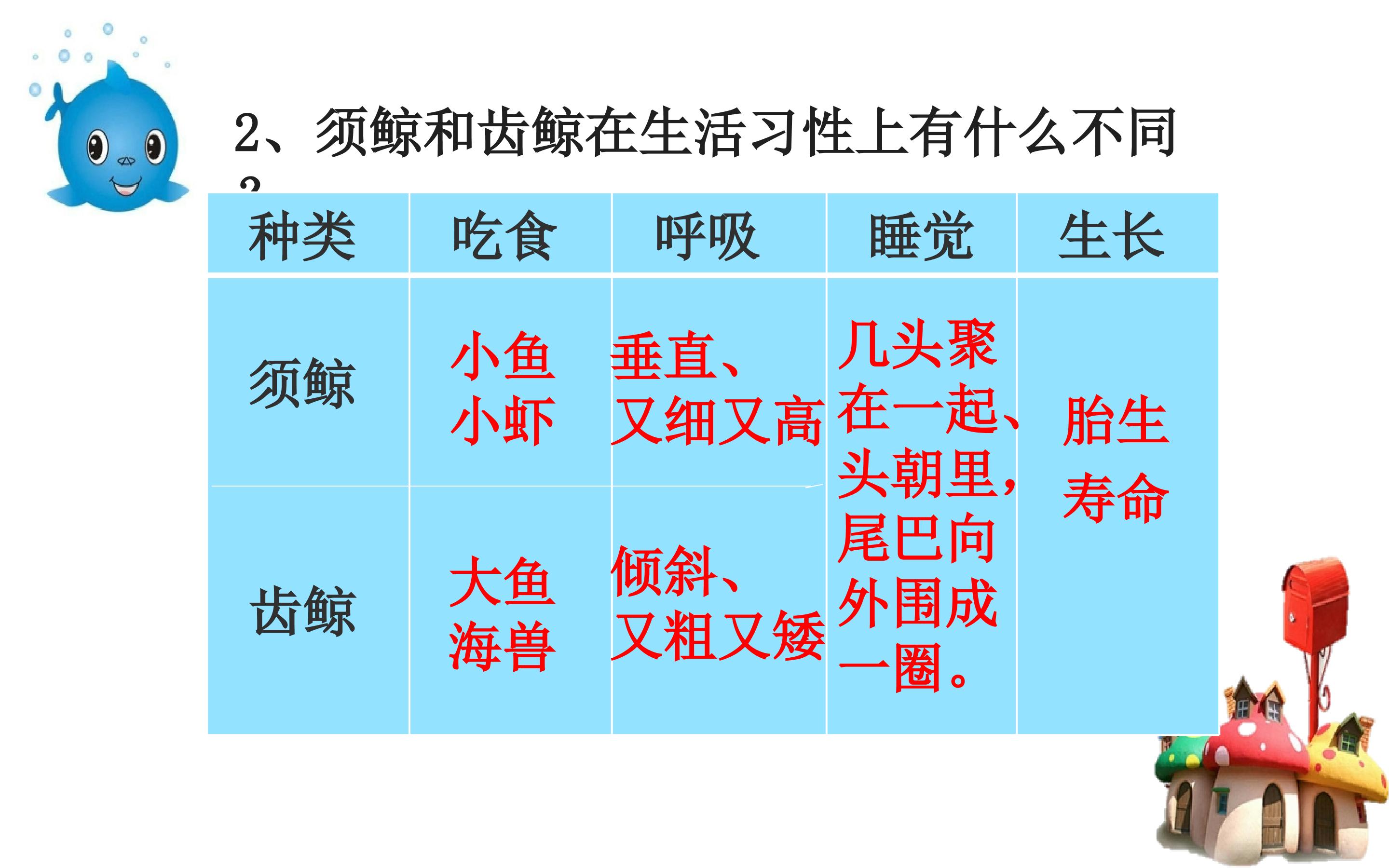 2、须鲸和齿鲸在生活习性上有什么不同？

| 种类 | 吃食 | 呼吸 | 睡觉 | 生长 |
|---|---|---|---|---|
| 须鲸 | 小鱼 小虾 | 垂直、又细又高 | 几头聚在一起、头朝里，尾巴向外围成一圈。 | 胎生 寿命 |
| 齿鲸 | 大鱼 海兽 | 倾斜、又粗又矮 | | |